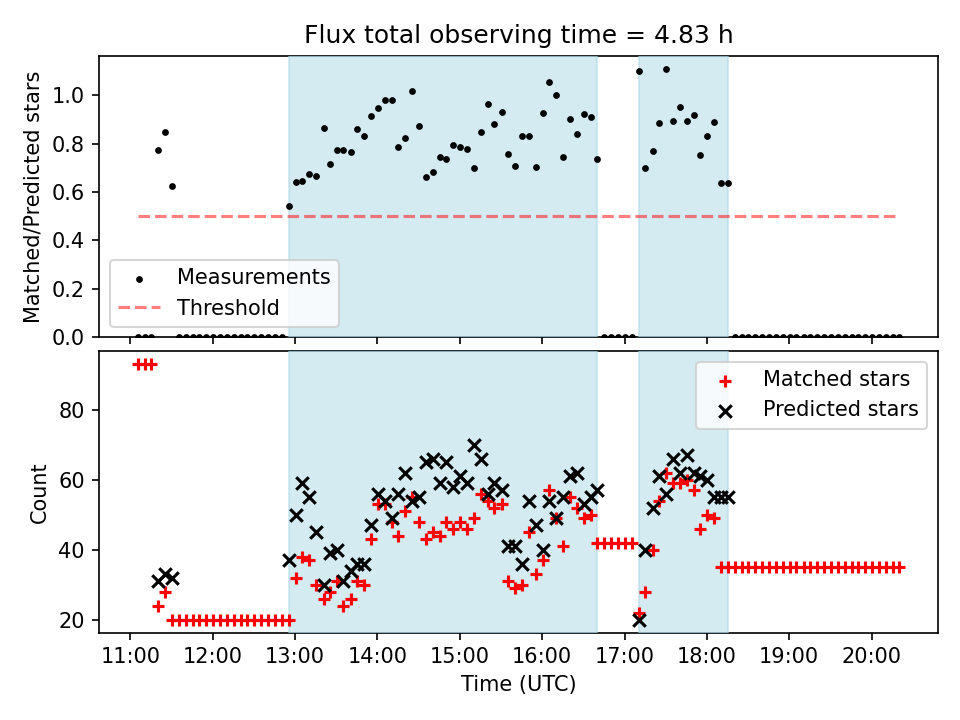 Flux total observing time = 4.83 h

Matched/Predicted stars

1.0
0.8
0.6
0.4
0.2
0.0

Measurements
Threshold

Count

80
60
40
20

Matched stars
Predicted stars

11:00 12:00 13:00 14:00 15:00 16:00 17:00 18:00 19:00 20:00

Time (UTC)